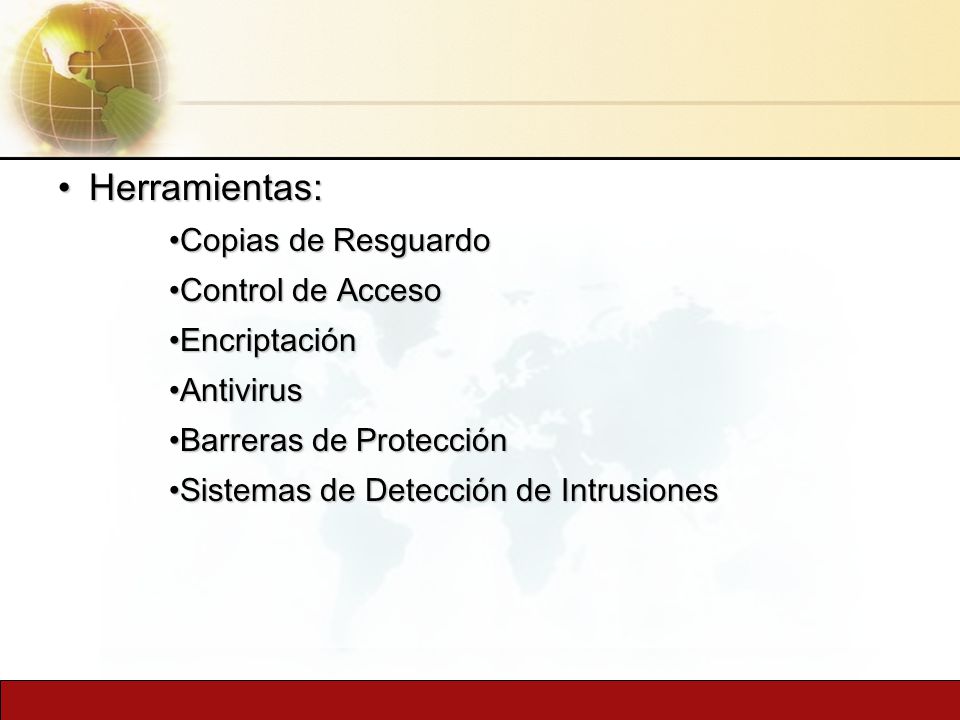 • Herramientas:

•Copias de Resguardo

•Control de Acceso

•Encriptación

•Antivirus

•Barreras de Protección

•Sistemas de Detección de Intrusiones